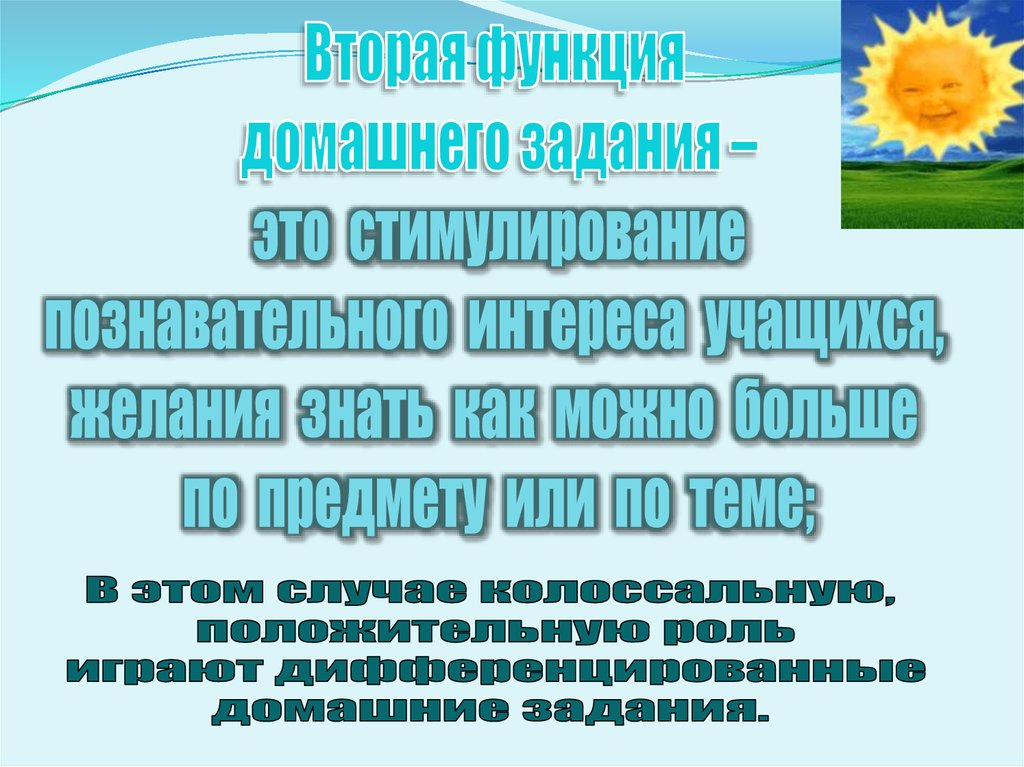 Вторая функция домашнего задания – это стимулирование познавательного интереса учащихся, желания знать как можно больше по предмету или по теме;

В этом случае колоссальную, положительную роль играют дифференцированные домашние задания.